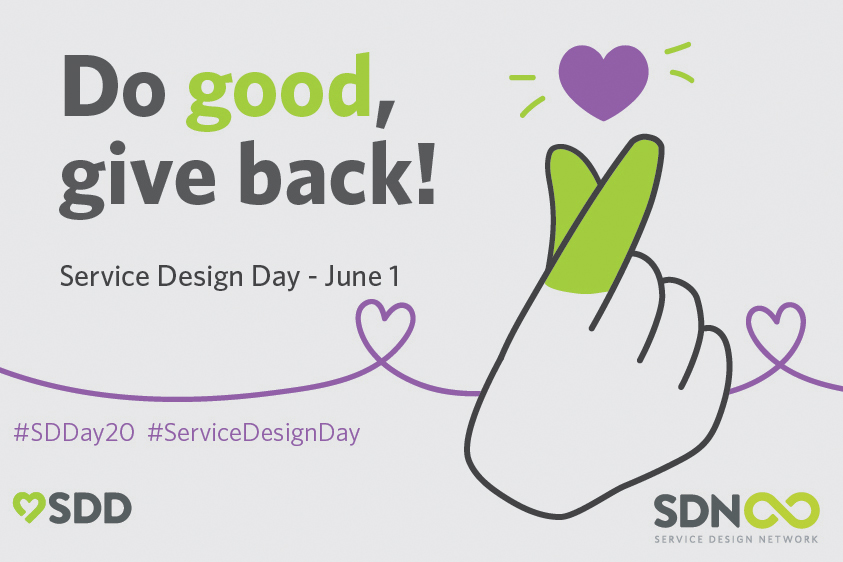 Do good, give back!

Service Design Day - June 1

#SDDay20 #ServiceDesignDay

SDD

SDN

SERVICE DESIGN NETWORK